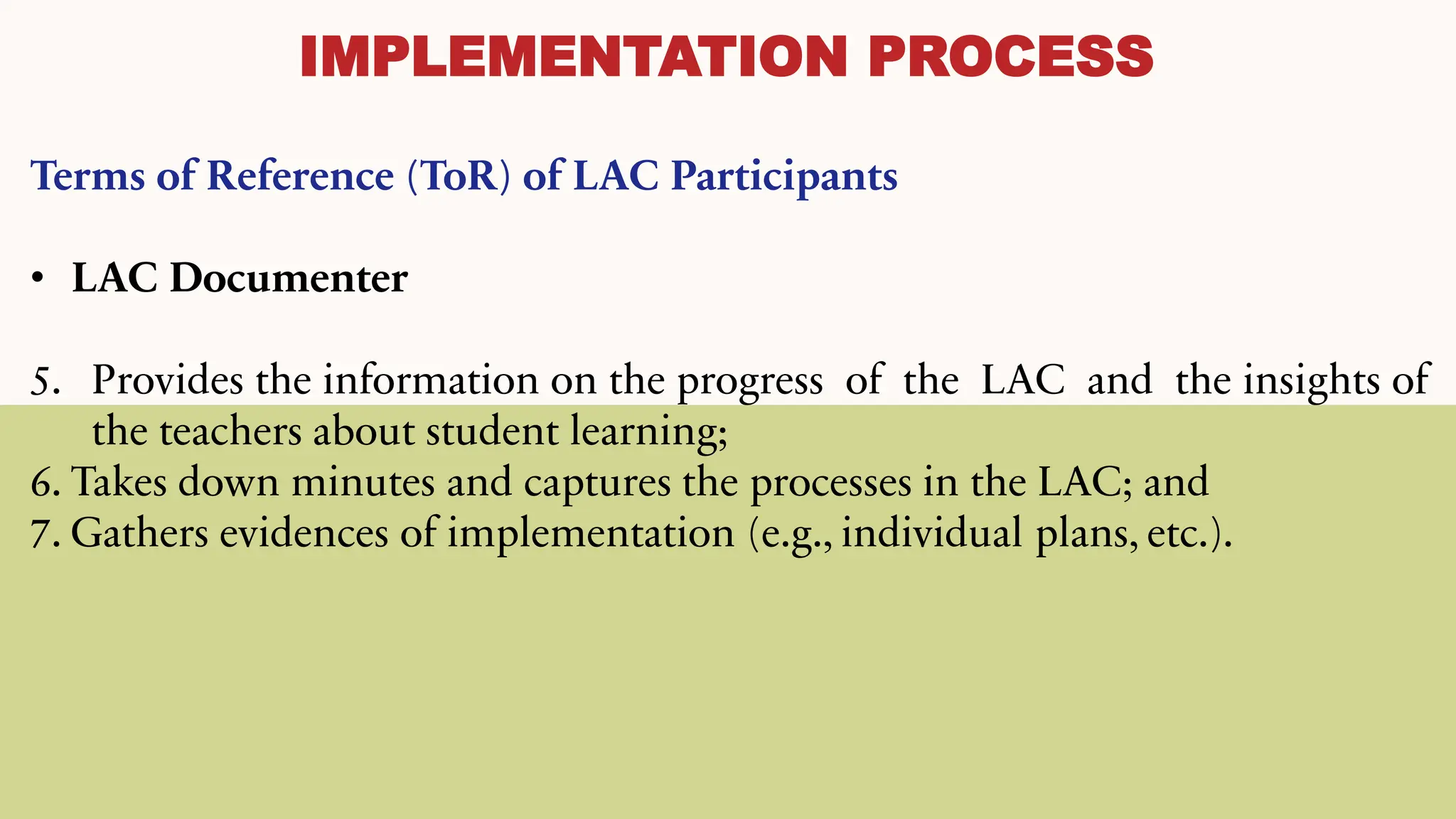 IMPLEMENTATION PROCESS

Terms of Reference (ToR) of LAC Participants

• LAC Documenter

5. Provides the information on the progress of the LAC and the insights of the teachers about student learning;
6. Takes down minutes and captures the processes in the LAC; and
7. Gathers evidences of implementation (e.g., individual plans, etc.).